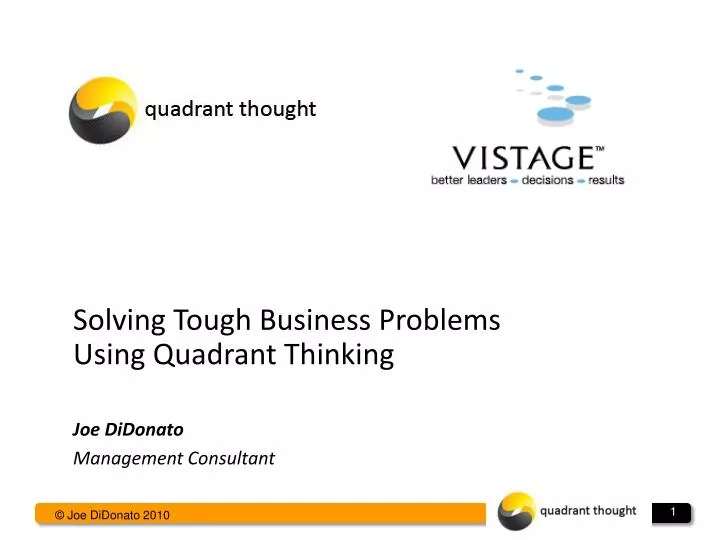 quadrant thought

VISTAGE™
better leaders - decisions - results

Solving Tough Business Problems
Using Quadrant Thinking

Joe DiDonato
Management Consultant

© Joe DiDonato 2010

quadrant thought

1